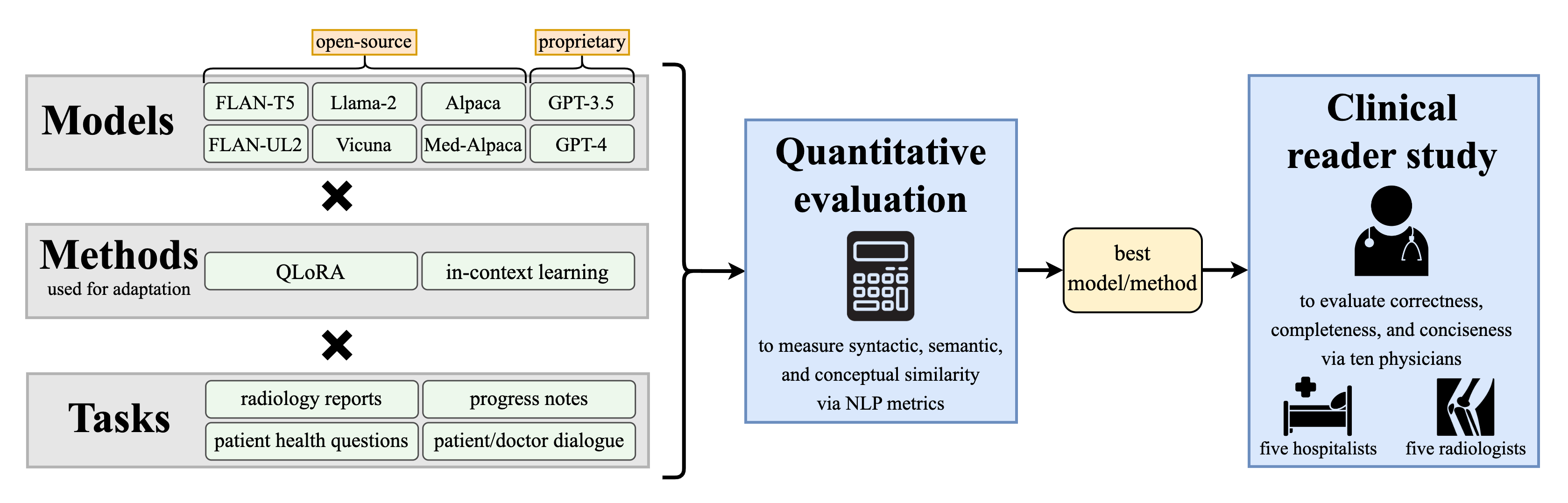 open-source

proprietary

Models

FLAN-T5
Llama-2
Alpaca
GPT-3.5
FLAN-UL2
Vicuna
Med-Alpaca
GPT-4

Methods
used for adaptation

QLoRA
in-context learning

Tasks

radiology reports
progress notes
patient health questions
patient/doctor dialogue

Quantitative evaluation

to measure syntactic, semantic, and conceptual similarity via NLP metrics

best model/method

Clinical reader study

to evaluate correctness, completeness, and conciseness via ten physicians

five hospitalists
five radiologists